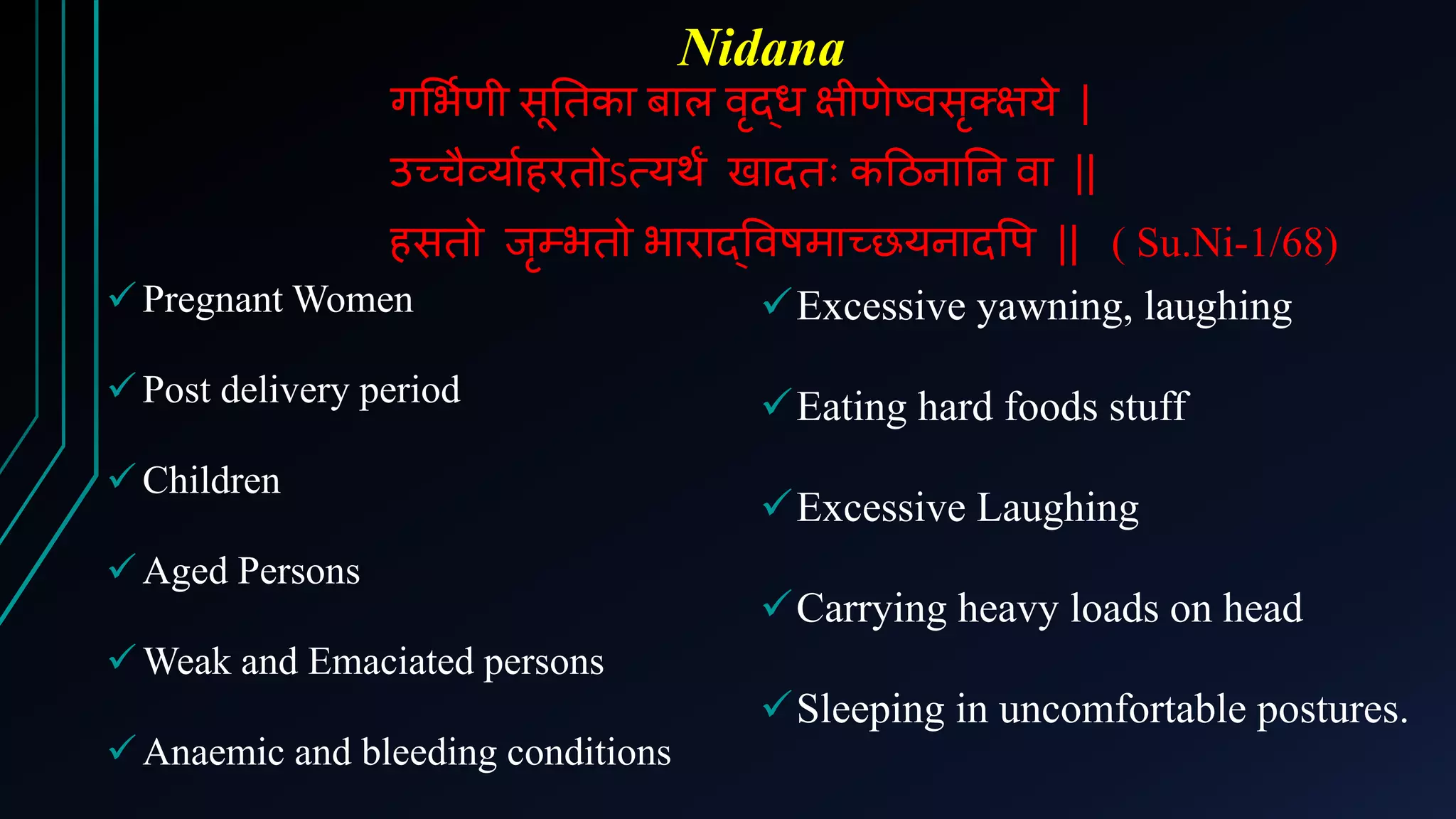 Nidana

गर्भिणी सूतिका बाल वृद्ध क्षीणेष्वसृक्क्षये |
उच्चैर्व्याहरतोऽत्यर्थं खादतः कठिनानि वा ||
हसतो जृम्भतो भाराद्विषमाच्छयनादपि || ( Su.Ni-1/68)

✓ Pregnant Women

✓ Post delivery period

✓ Children

✓ Aged Persons

✓ Weak and Emaciated persons

✓ Anaemic and bleeding conditions

✓ Excessive yawning, laughing

✓ Eating hard foods stuff

✓ Excessive Laughing

✓ Carrying heavy loads on head

✓ Sleeping in uncomfortable postures.